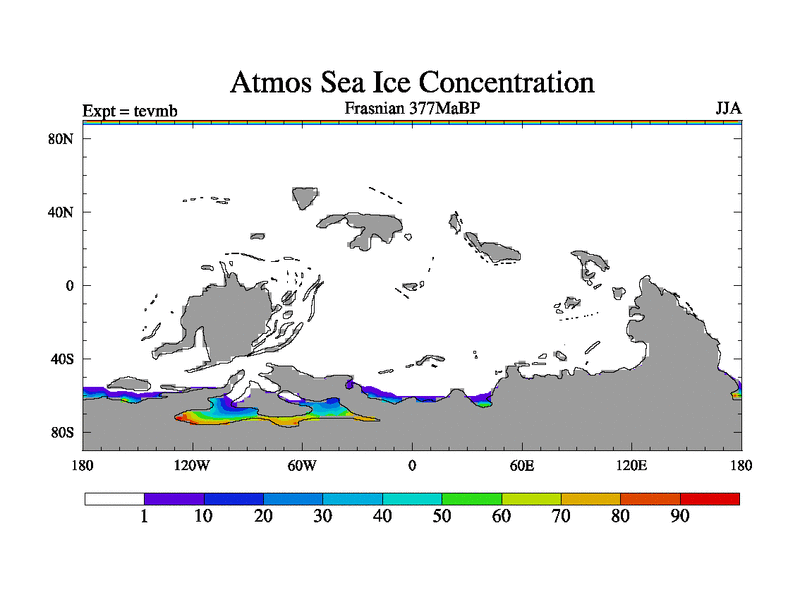 Atmos Sea Ice Concentration

Expt = tevmb
Frasnian 377MaBP
JJA

80N
40N
0
40S
80S

180
120W
60W
0
60E
120E
180

1
10
20
30
40
50
60
70
80
90